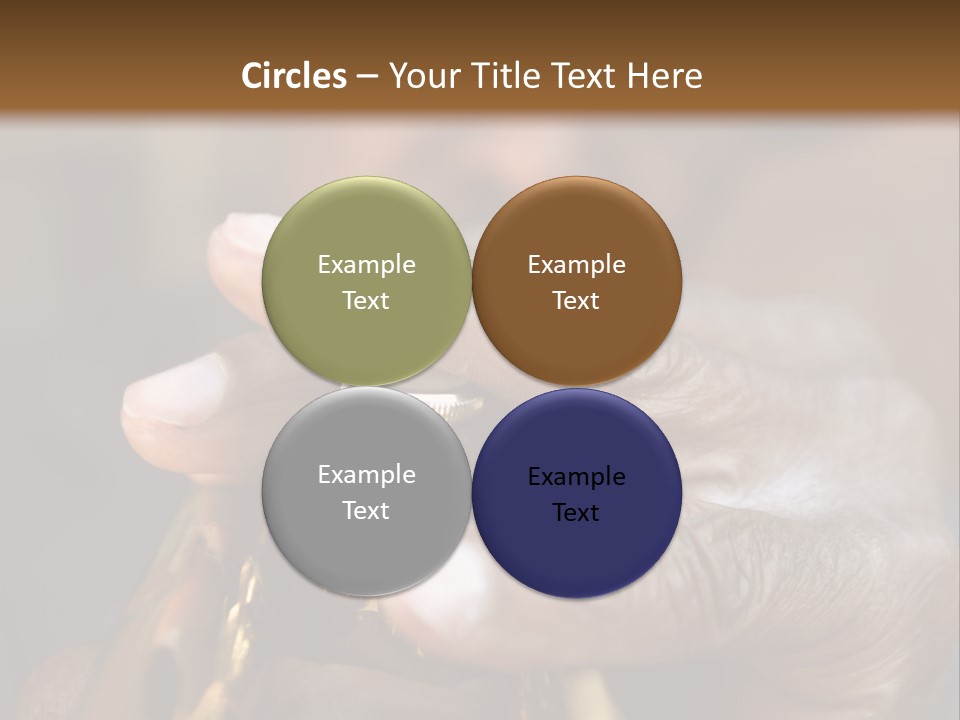 Circles – Your Title Text Here

Example Text

Example Text

Example Text

Example Text